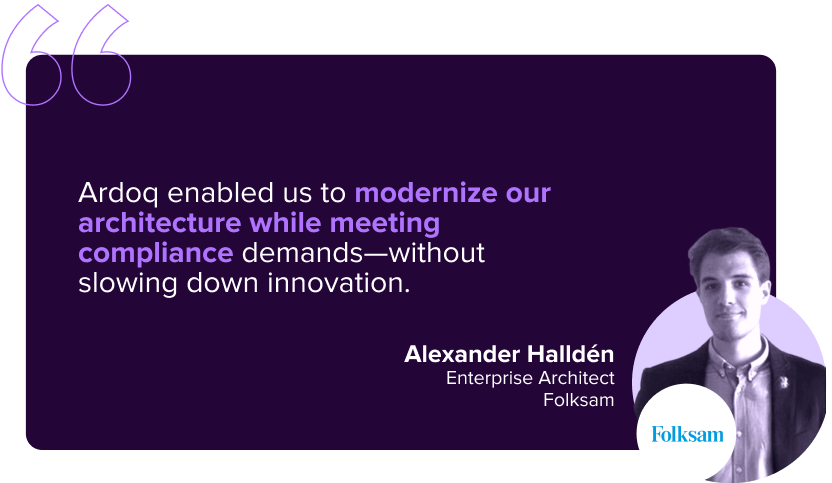 Ardoq enabled us to modernize our architecture while meeting compliance demands—without slowing down innovation.

Alexander Halldén
Enterprise Architect
Folksam

Folksam